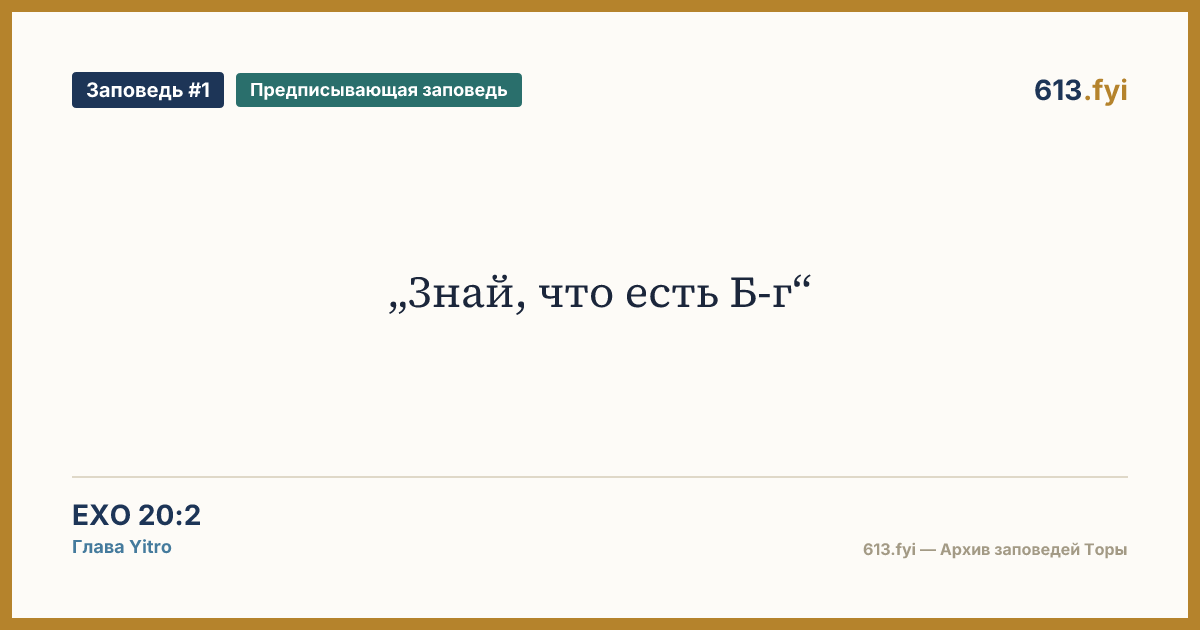 Заповедь #1
Предписывающая заповедь

613.fyi

„Знай, что есть Б-г“

EXO 20:2
Глава Yitro

613.fyi — Архив заповедей Торы